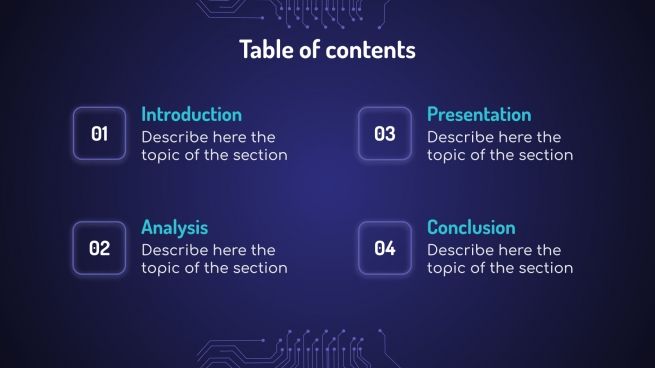 Table of contents

01
Introduction
Describe here the topic of the section

02
Analysis
Describe here the topic of the section

03
Presentation
Describe here the topic of the section

04
Conclusion
Describe here the topic of the section